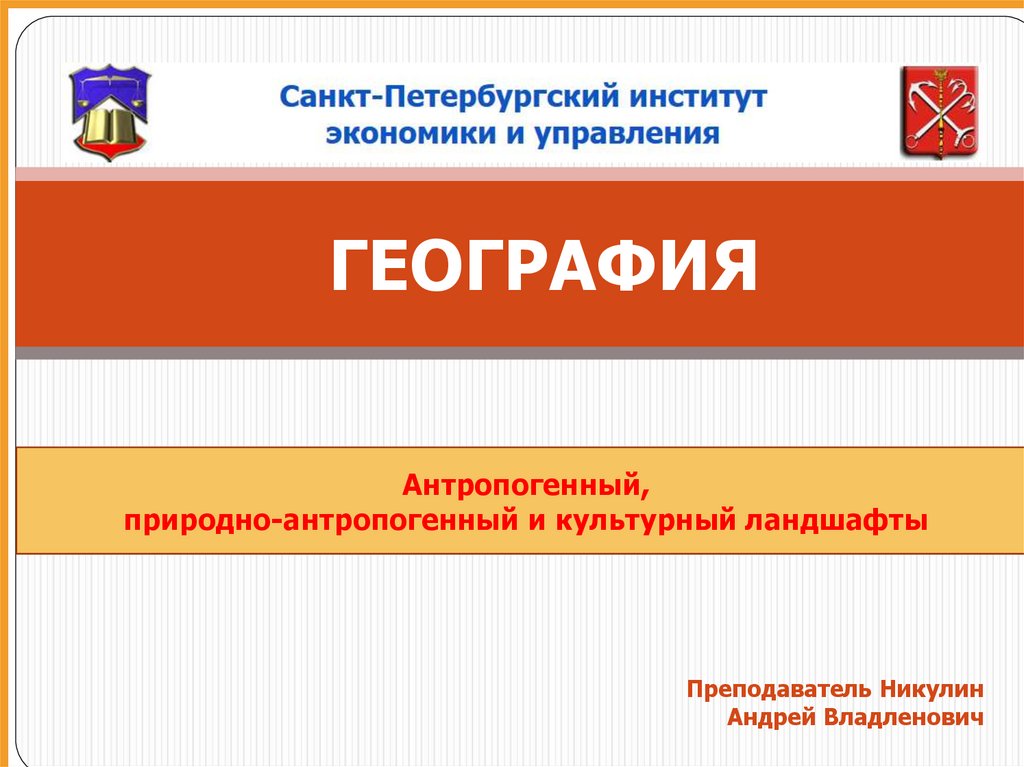 Санкт-Петербургский институт экономики и управления

ГЕОГРАФИЯ

Антропогенный,
природно-антропогенный и культурный ландшафты

Преподаватель Никулин
Андрей Владленович